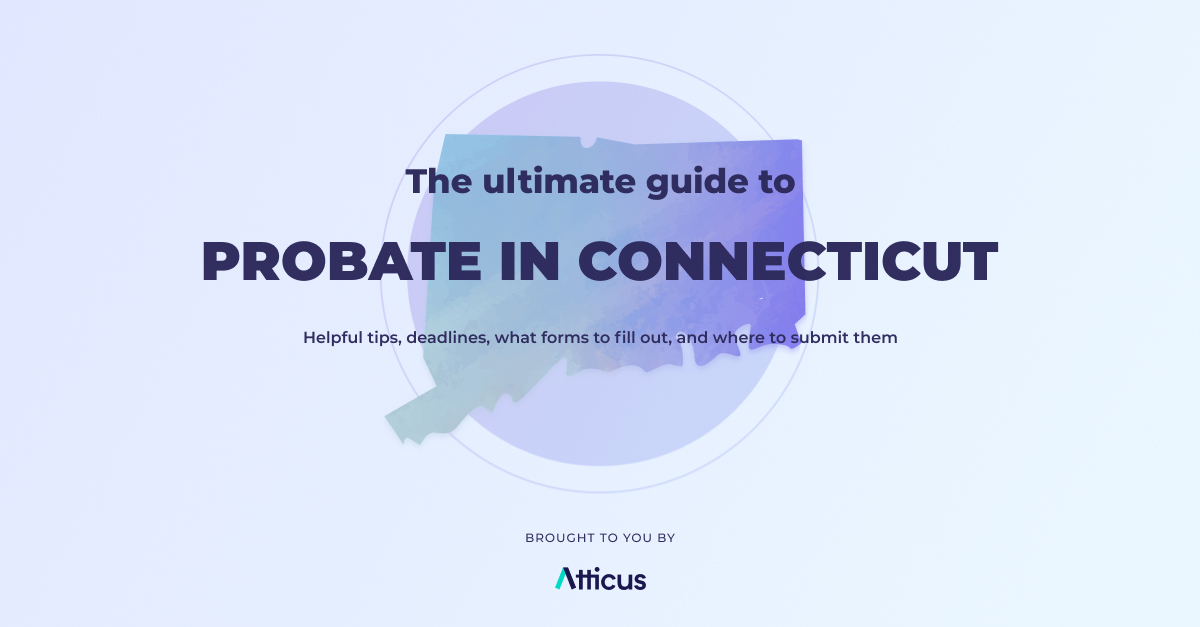 The ultimate guide to

PROBATE IN CONNECTICUT

Helpful tips, deadlines, what forms to fill out, and where to submit them

BROUGHT TO YOU BY

Atticus